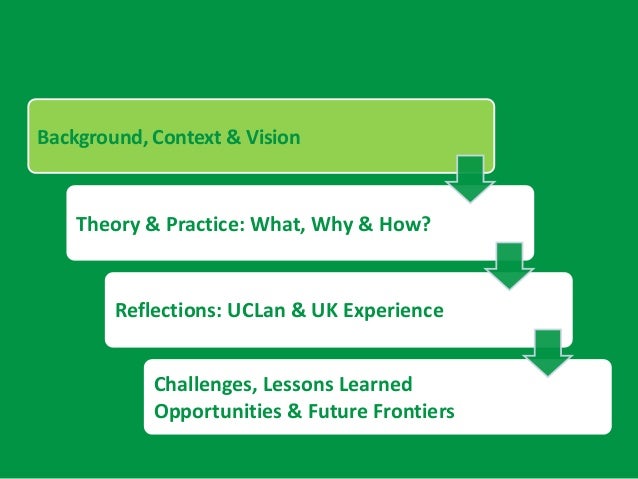 Background, Context & Vision

Theory & Practice: What, Why & How?

Reflections: UCLan & UK Experience

Challenges, Lessons Learned
Opportunities & Future Frontiers